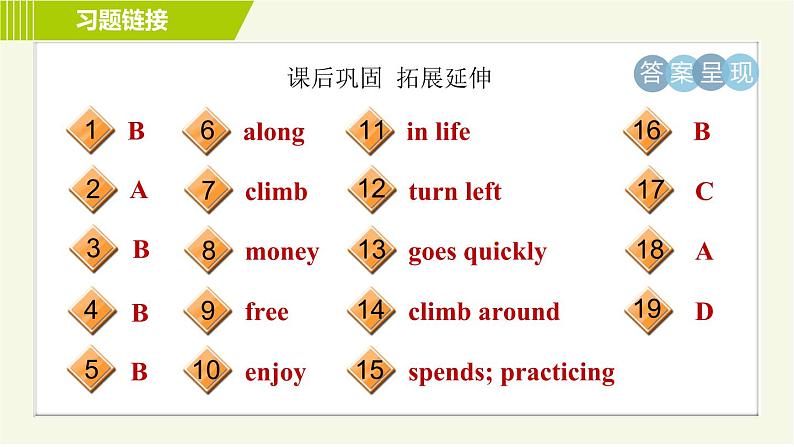 习题链接

课后巩固 拓展延伸

答案呈现

1 B
2 A
3 B
4 B
5 B

6 along
7 climb
8 money
9 free
10 enjoy

11 in life
12 turn left
13 goes quickly
14 climb around
15 spends; practicing

16 B
17 C
18 A
19 D